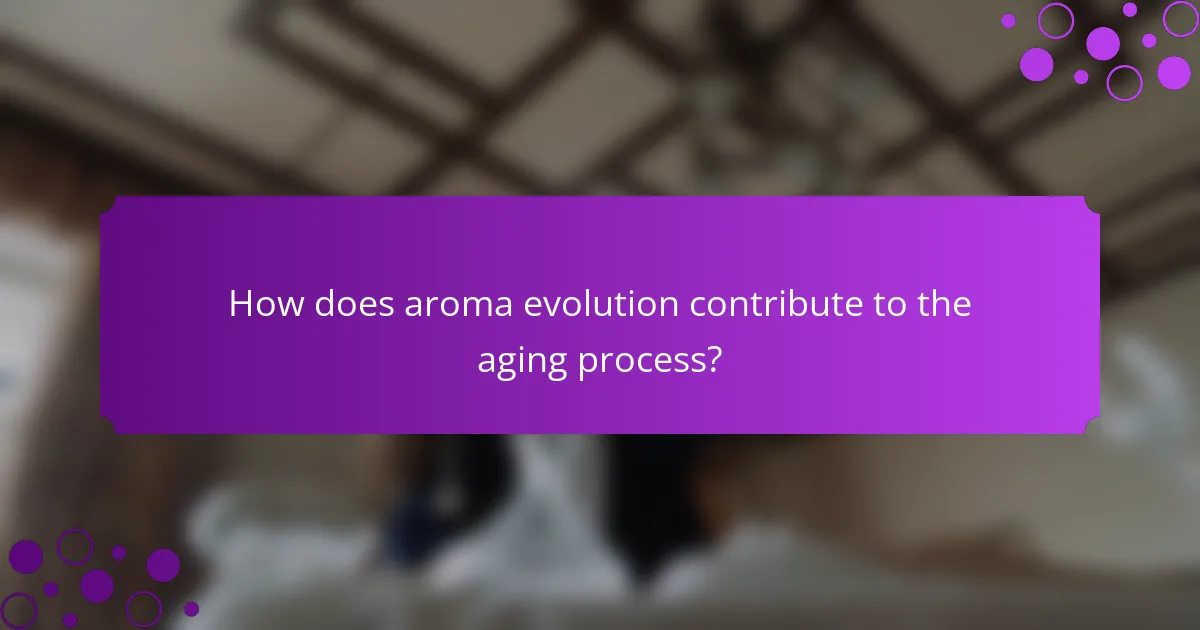 How does aroma evolution contribute to the aging process?